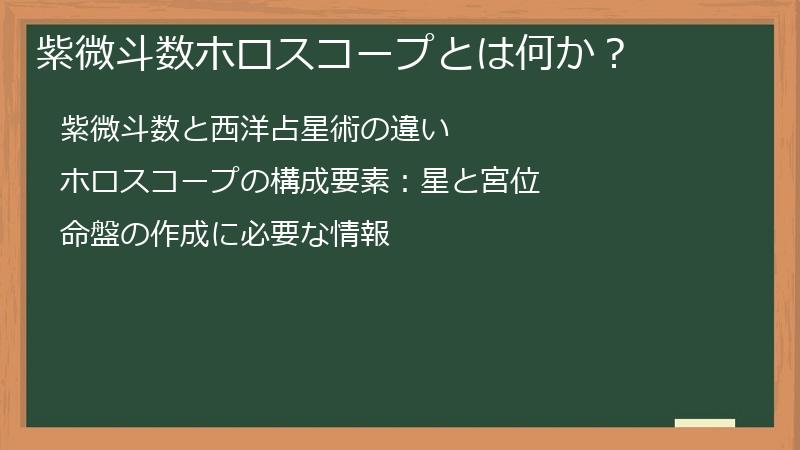 紫微斗数ホロスコープとは何か？

紫微斗数と西洋占星術の違い

ホロスコープの構成要素：星と宮位

命盤の作成に必要な情報